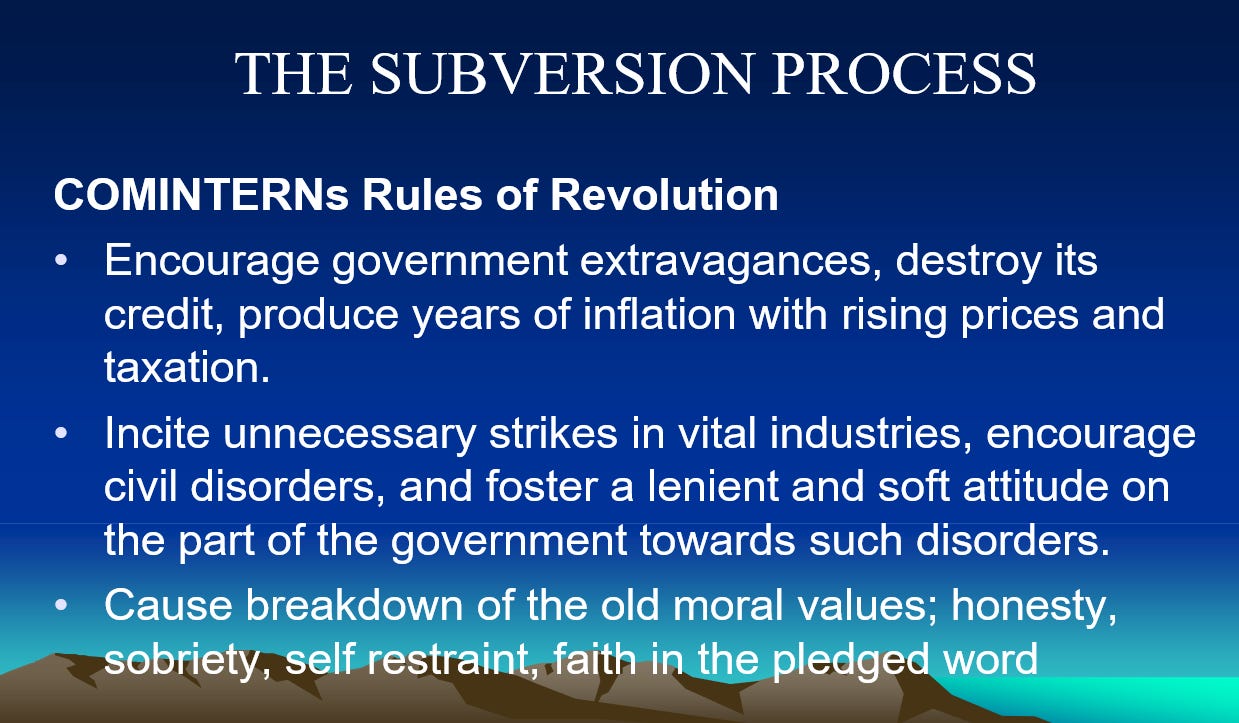 THE SUBVERSION PROCESS

COMINTERNs Rules of Revolution

• Encourage government extravagances, destroy its credit, produce years of inflation with rising prices and taxation.

• Incite unnecessary strikes in vital industries, encourage civil disorders, and foster a lenient and soft attitude on the part of the government towards such disorders.

• Cause breakdown of the old moral values; honesty, sobriety, self restraint, faith in the pledged word